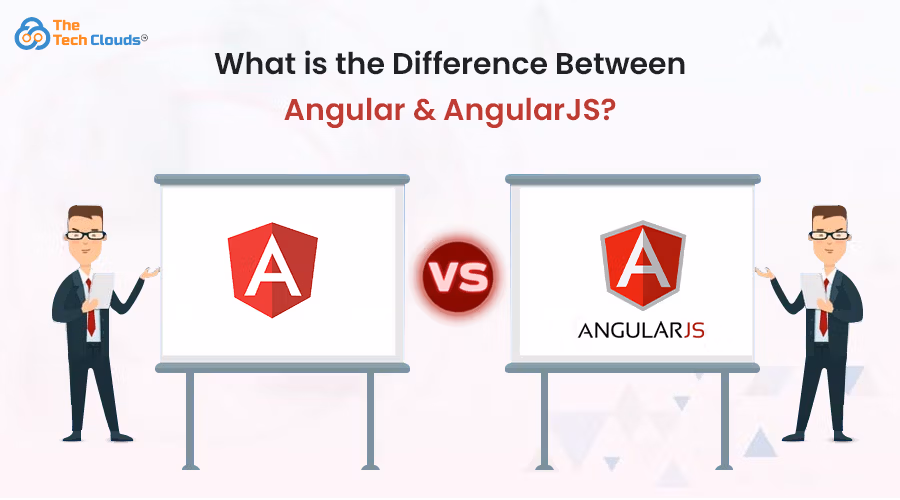 The Tech Clouds®

What is the Difference Between Angular & AngularJS?

A

VS

A

ANGULARJS